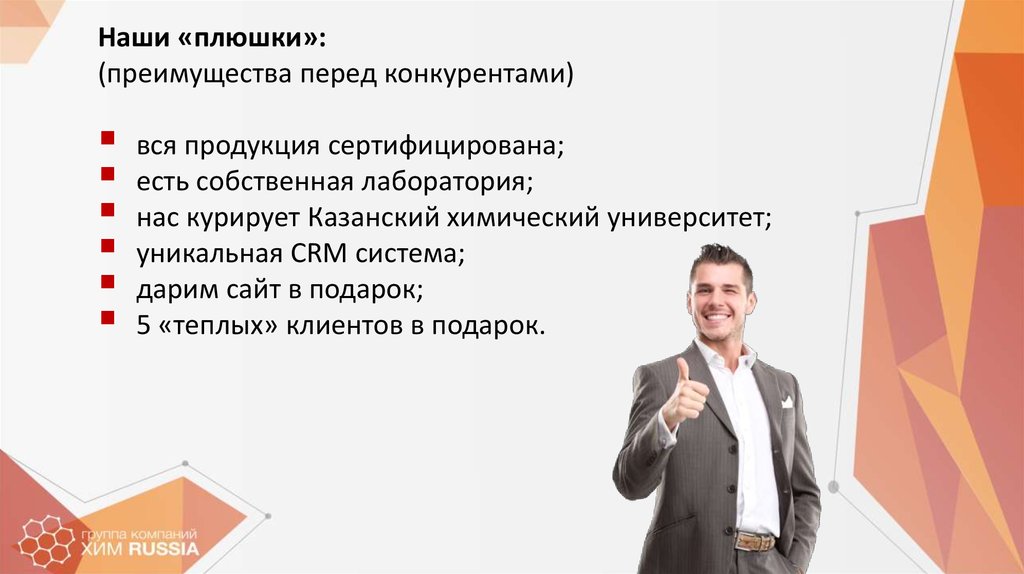 Наши «плюшки»:
(преимущества перед конкурентами)

- вся продукция сертифицирована;
- есть собственная лаборатория;
- нас курирует Казанский химический университет;
- уникальная CRM система;
- дарим сайт в подарок;
- 5 «теплых» клиентов в подарок.

группа компаний
ХИМ RUSSIA